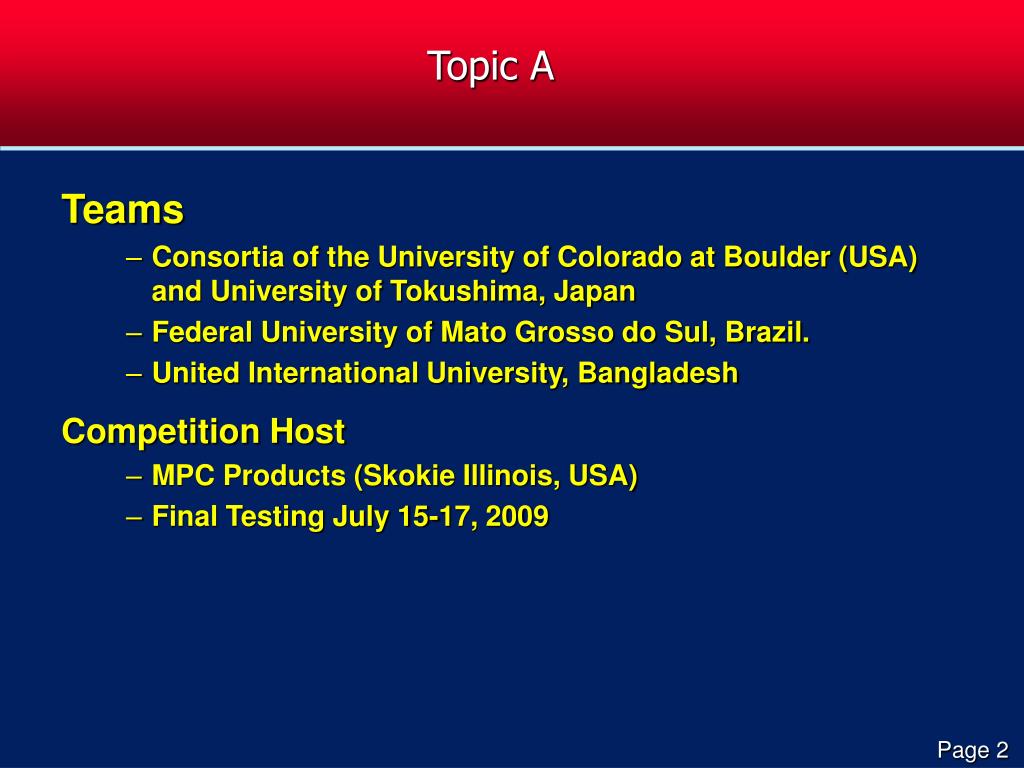 Topic A

Teams

– Consortia of the University of Colorado at Boulder (USA) and University of Tokushima, Japan
– Federal University of Mato Grosso do Sul, Brazil.
– United International University, Bangladesh

Competition Host

– MPC Products (Skokie Illinois, USA)
– Final Testing July 15-17, 2009

Page 2